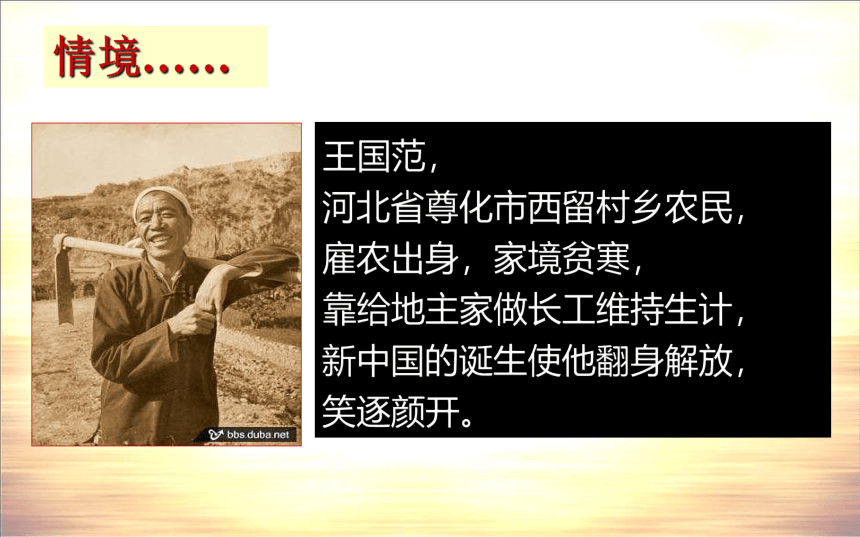 情境……

bbs.duba.net

王国范，
河北省尊化市西留村乡农民，
雇农出身，家境贫寒，
靠给地主家做长工维持生计，
新中国的诞生使他翻身解放，
笑逐颜开。